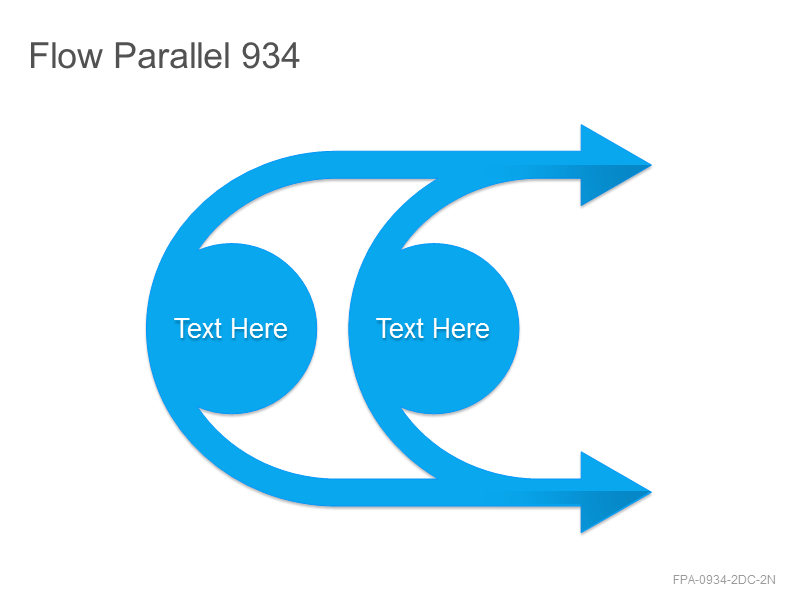 Flow Parallel 934

Text Here

Text Here

FPA-0934-2DC-2N